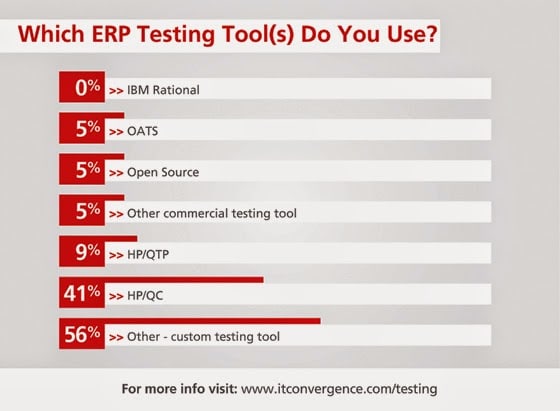 Which ERP Testing Tool(s) Do You Use?

0% >> IBM Rational

5% >> OATS

5% >> Open Source

5% >> Other commercial testing tool

9% >> HP/QTP

41% >> HP/QC

56% >> Other - custom testing tool

For more info visit: www.itconvergence.com/testing